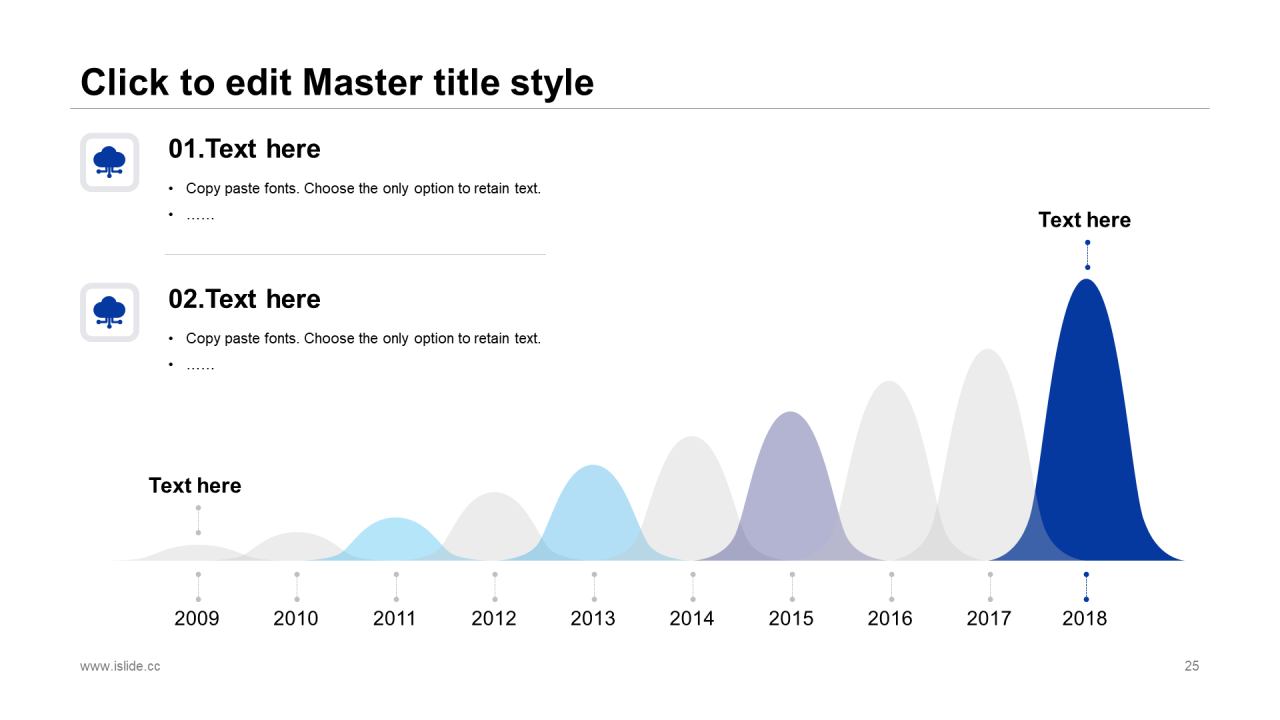 Click to edit Master title style

01.Text here

• Copy paste fonts. Choose the only option to retain text.
• ……

02.Text here

• Copy paste fonts. Choose the only option to retain text.
• ……

Text here

Text here

2009 2010 2011 2012 2013 2014 2015 2016 2017 2018

www.islide.cc

25